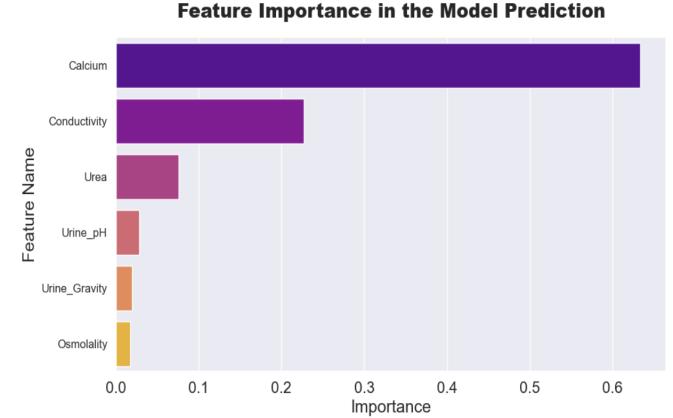 Feature Importance in the Model Prediction

Feature Name

Calcium
Conductivity
Urea
Urine_pH
Urine_Gravity
Osmolality

0.0
0.1
0.2
0.3
0.4
0.5
0.6

Importance